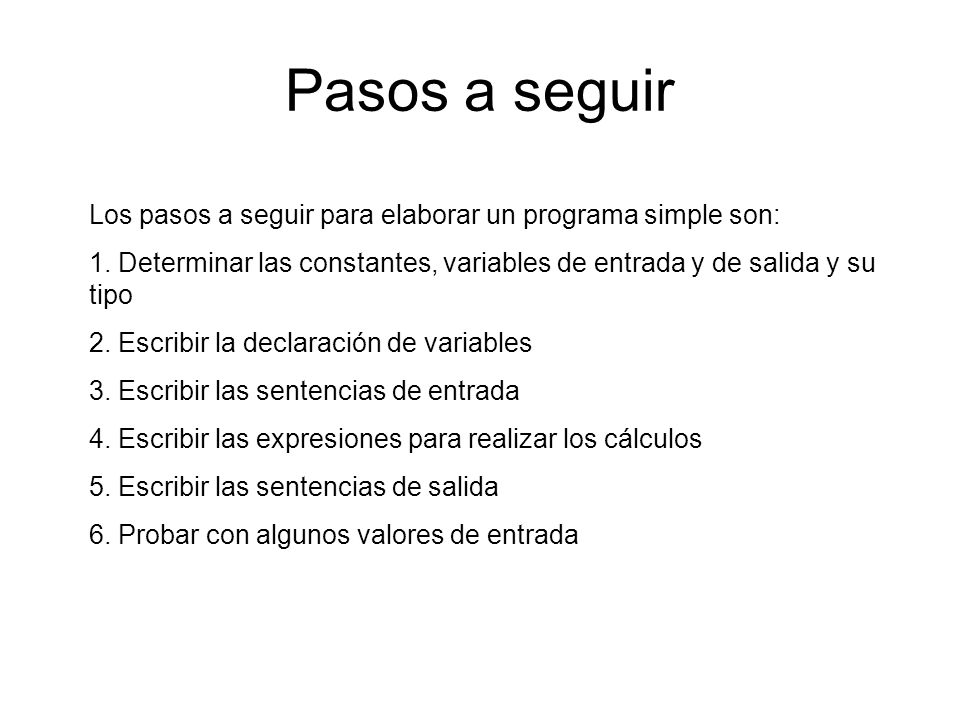 Pasos a seguir

Los pasos a seguir para elaborar un programa simple son:

1. Determinar las constantes, variables de entrada y de salida y su tipo

2. Escribir la declaración de variables

3. Escribir las sentencias de entrada

4. Escribir las expresiones para realizar los cálculos

5. Escribir las sentencias de salida

6. Probar con algunos valores de entrada